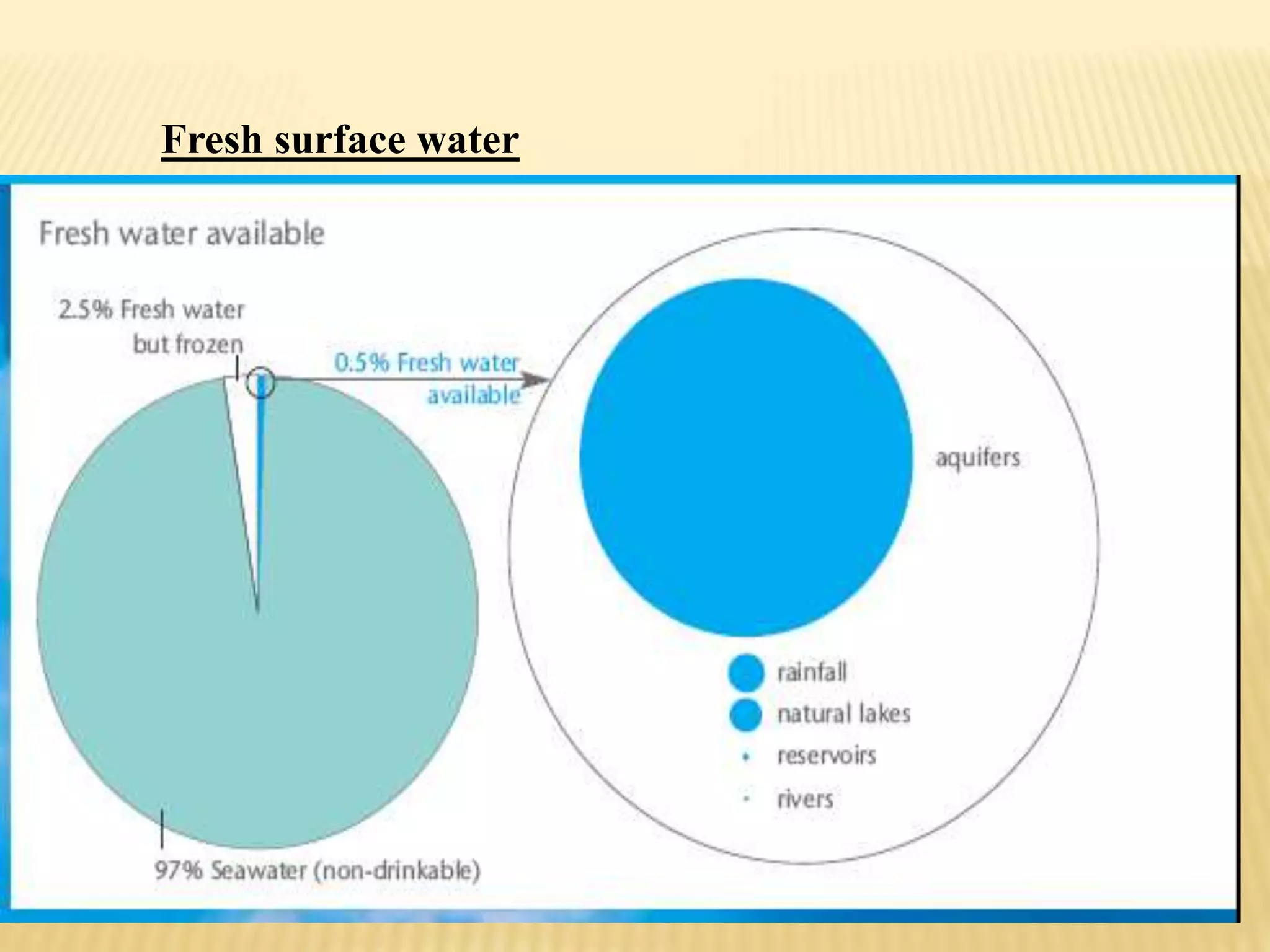 Fresh surface water

Fresh water available

2.5% Fresh water but frozen

0.5% Fresh water available

aquifers

rainfall

natural lakes

reservoirs

rivers

97% Seawater (non-drinkable)